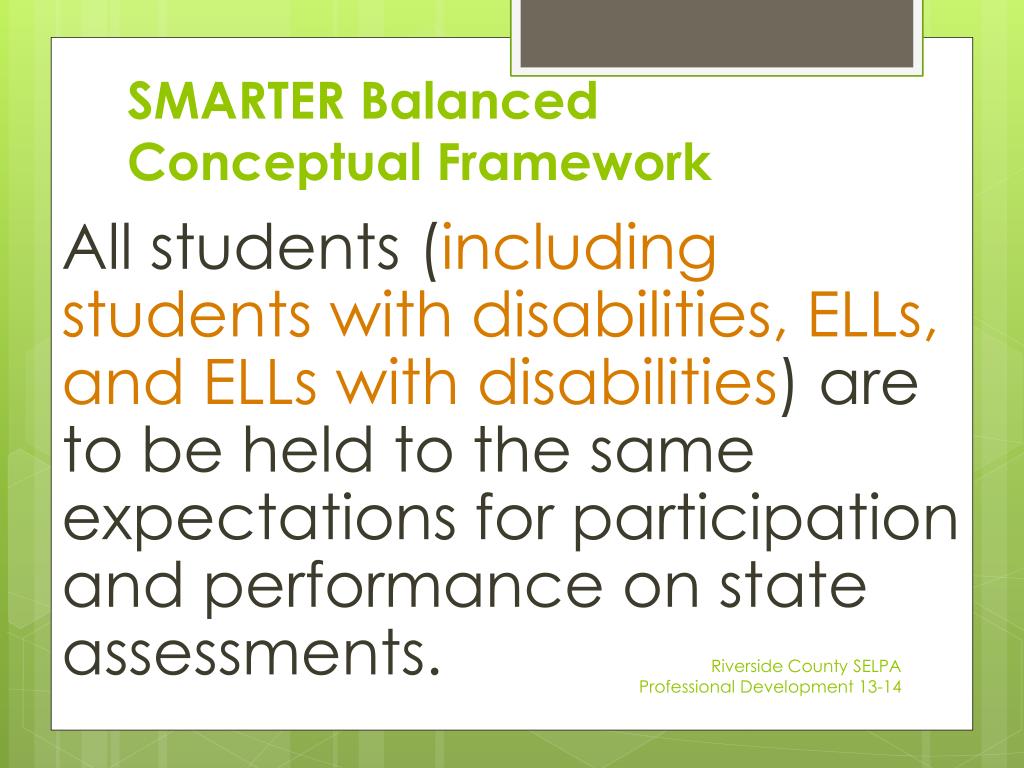 SMARTER Balanced Conceptual Framework

All students (including students with disabilities, ELLs, and ELLs with disabilities) are to be held to the same expectations for participation and performance on state assessments.

Riverside County SELPA
Professional Development 13-14